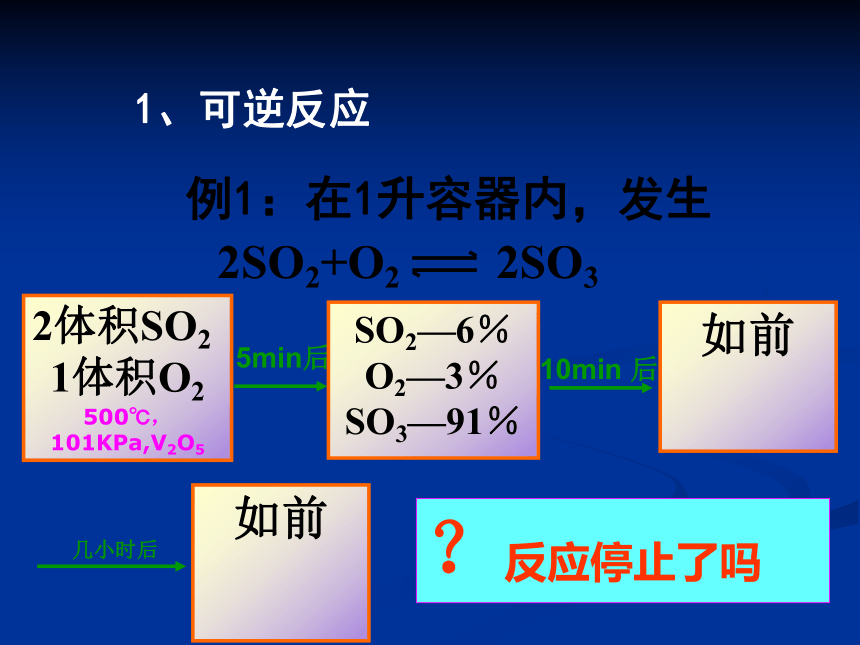 1、可逆反应

例1：在1升容器内，发生

$2SO_2+O_2 \rightleftharpoons 2SO_3$

2体积$SO_2$
1体积$O_2$
500℃，
101KPa,$V_2O_5$

5min后

$SO_2$—6%
$O_2$—3%
$SO_3$—91%

10min 后

如前

几小时后

如前

？ 反应停止了吗